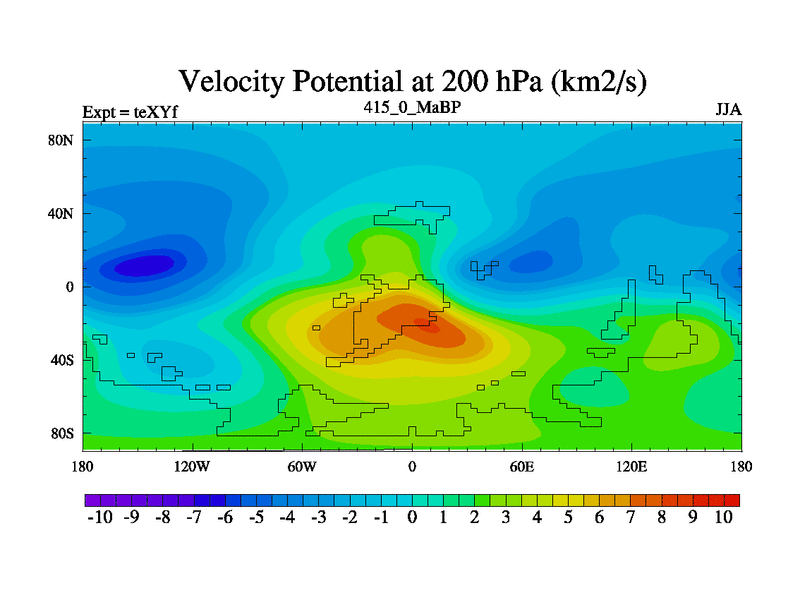 Velocity Potential at 200 hPa (km2/s)

Expt = teXYf

415_0_MaBP

JJA

80N
40N
0
40S
80S

180 120W 60W 0 60E 120E 180

-10 -9 -8 -7 -6 -5 -4 -3 -2 -1 0 1 2 3 4 5 6 7 8 9 10